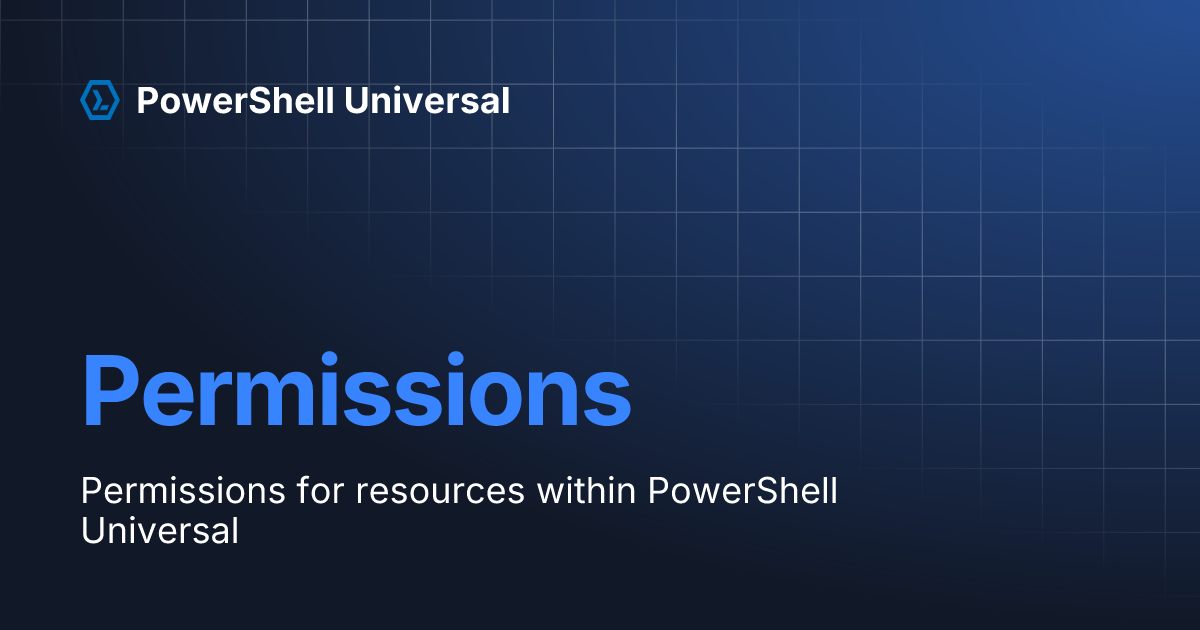 PowerShell Universal

Permissions

Permissions for resources within PowerShell Universal